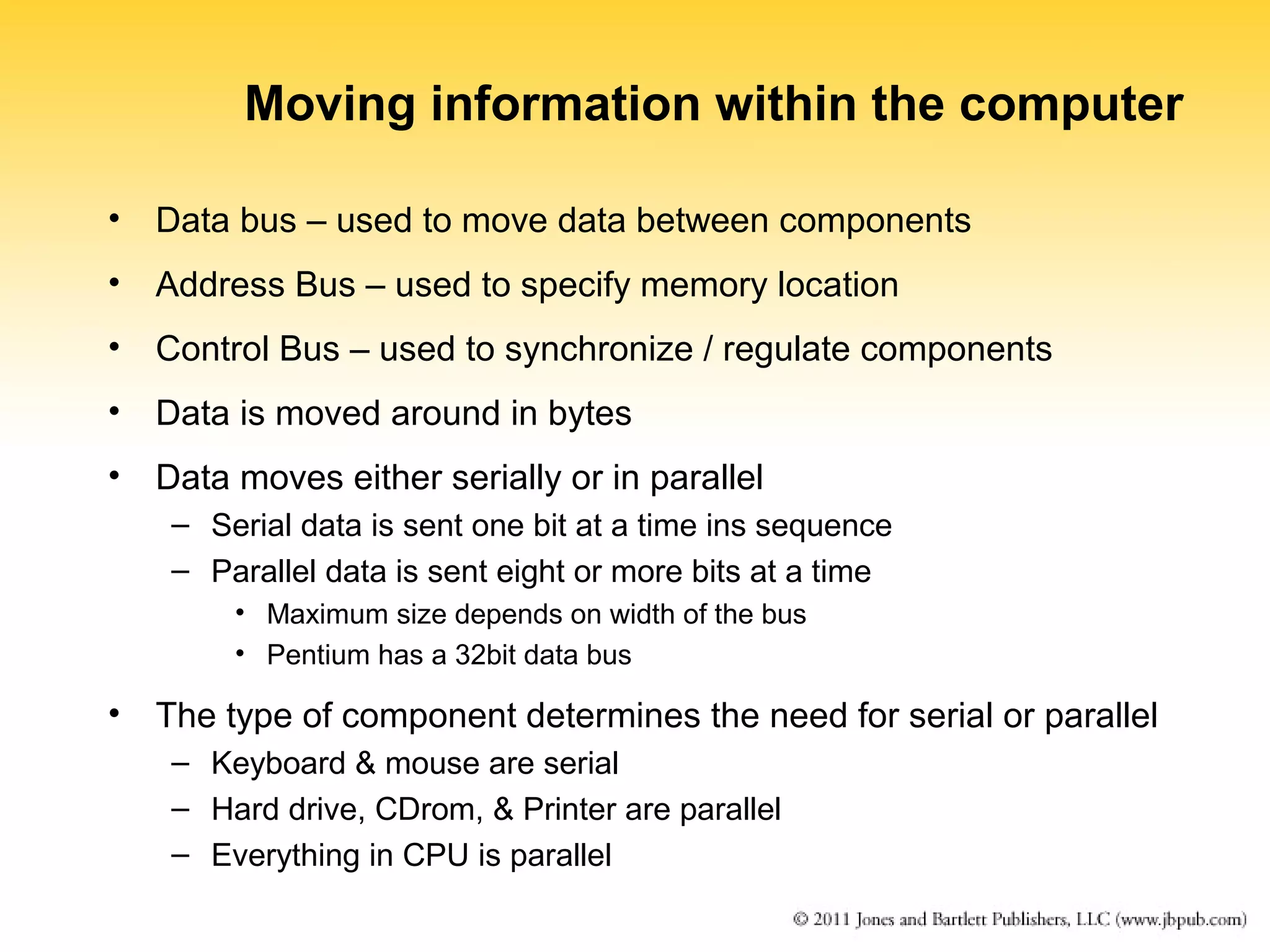 Moving information within the computer

• Data bus – used to move data between components
• Address Bus – used to specify memory location
• Control Bus – used to synchronize / regulate components
• Data is moved around in bytes
• Data moves either serially or in parallel
  – Serial data is sent one bit at a time ins sequence
  – Parallel data is sent eight or more bits at a time
    • Maximum size depends on width of the bus
    • Pentium has a 32bit data bus
• The type of component determines the need for serial or parallel
  – Keyboard & mouse are serial
  – Hard drive, CDrom, & Printer are parallel
  – Everything in CPU is parallel

© 2011 Jones and Bartlett Publishers, LLC (www.jbpub.com)